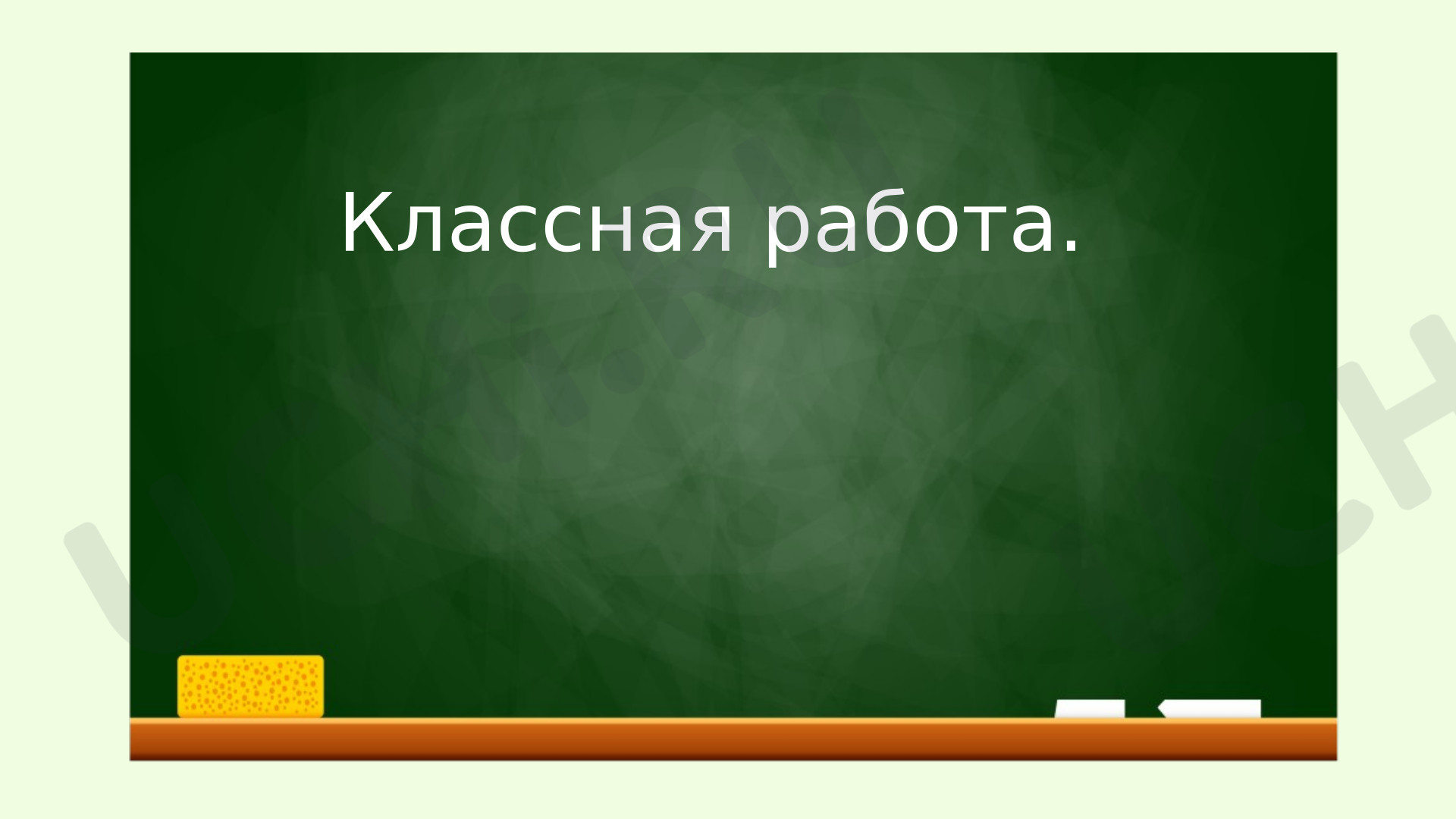 Классная работа.